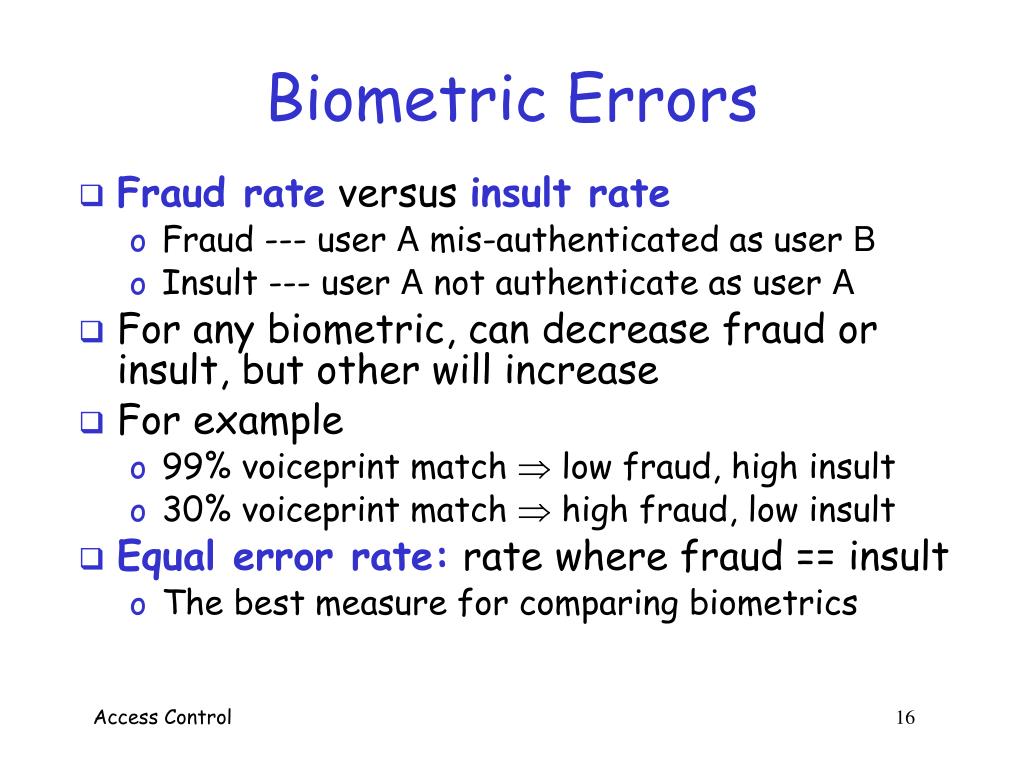 Biometric Errors

❑ Fraud rate versus insult rate
o Fraud --- user A mis-authenticated as user B
o Insult --- user A not authenticate as user A

❑ For any biometric, can decrease fraud or insult, but other will increase

❑ For example
o 99% voiceprint match $\Rightarrow$ low fraud, high insult
o 30% voiceprint match $\Rightarrow$ high fraud, low insult

❑ Equal error rate: rate where fraud == insult
o The best measure for comparing biometrics

Access Control

16